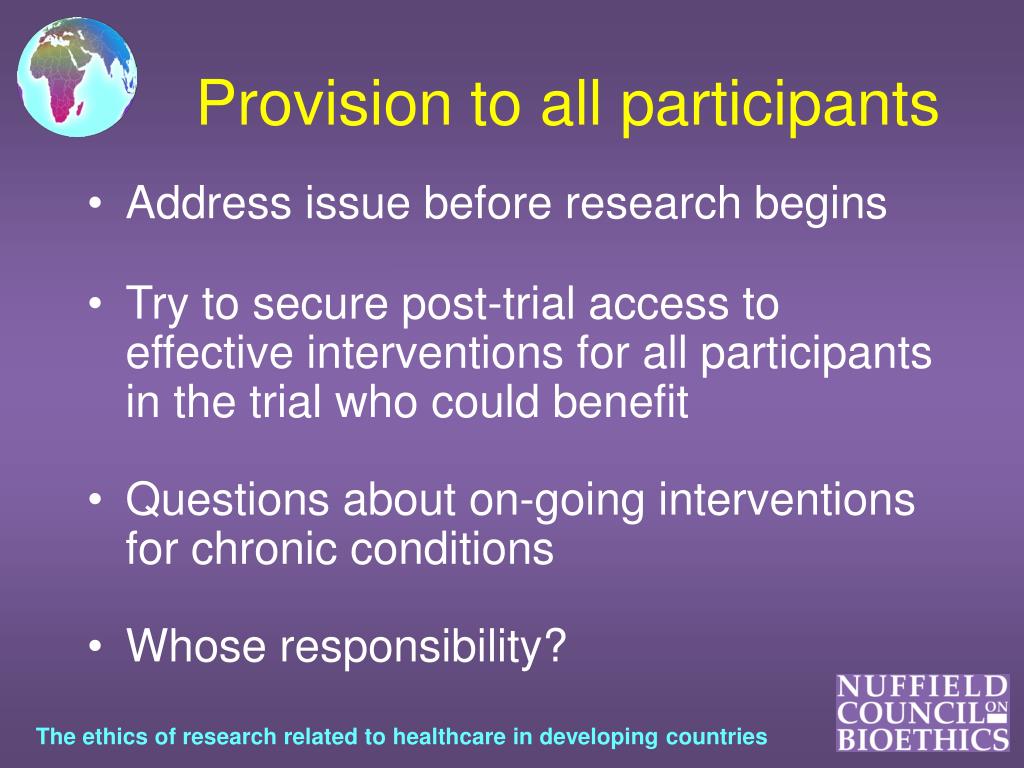 Provision to all participants

• Address issue before research begins

• Try to secure post-trial access to effective interventions for all participants in the trial who could benefit

• Questions about on-going interventions for chronic conditions

• Whose responsibility?

The ethics of research related to healthcare in developing countries

NUFFIELD COUNCIL ON BIOETHICS